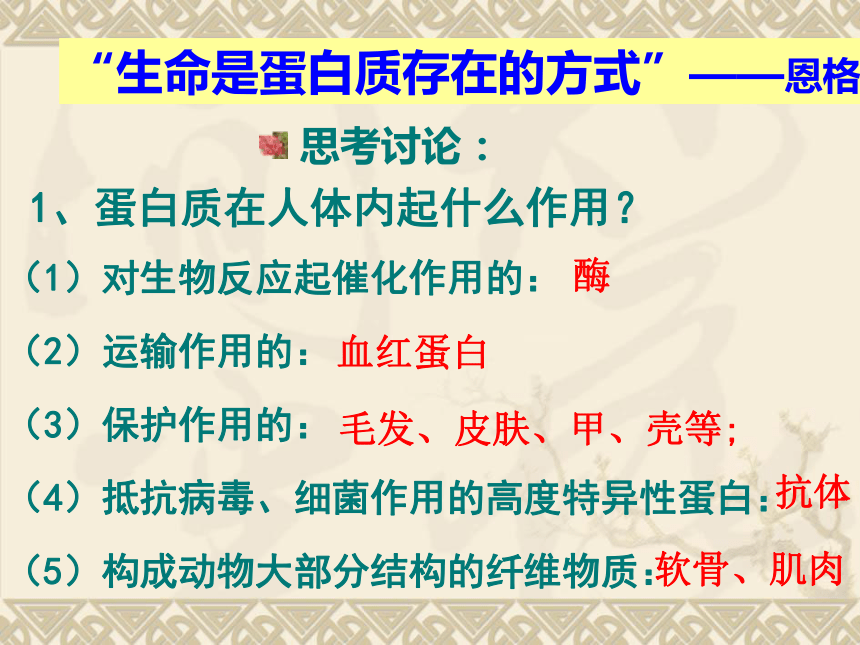 “生命是蛋白质存在的方式”——恩格

思考讨论：

1、蛋白质在人体内起什么作用？

（1）对生物反应起催化作用的： 酶

（2）运输作用的：血红蛋白

（3）保护作用的：毛发、皮肤、甲、壳等;

（4）抵抗病毒、细菌作用的高度特异性蛋白：抗体

（5）构成动物大部分结构的纤维物质：软骨、肌肉